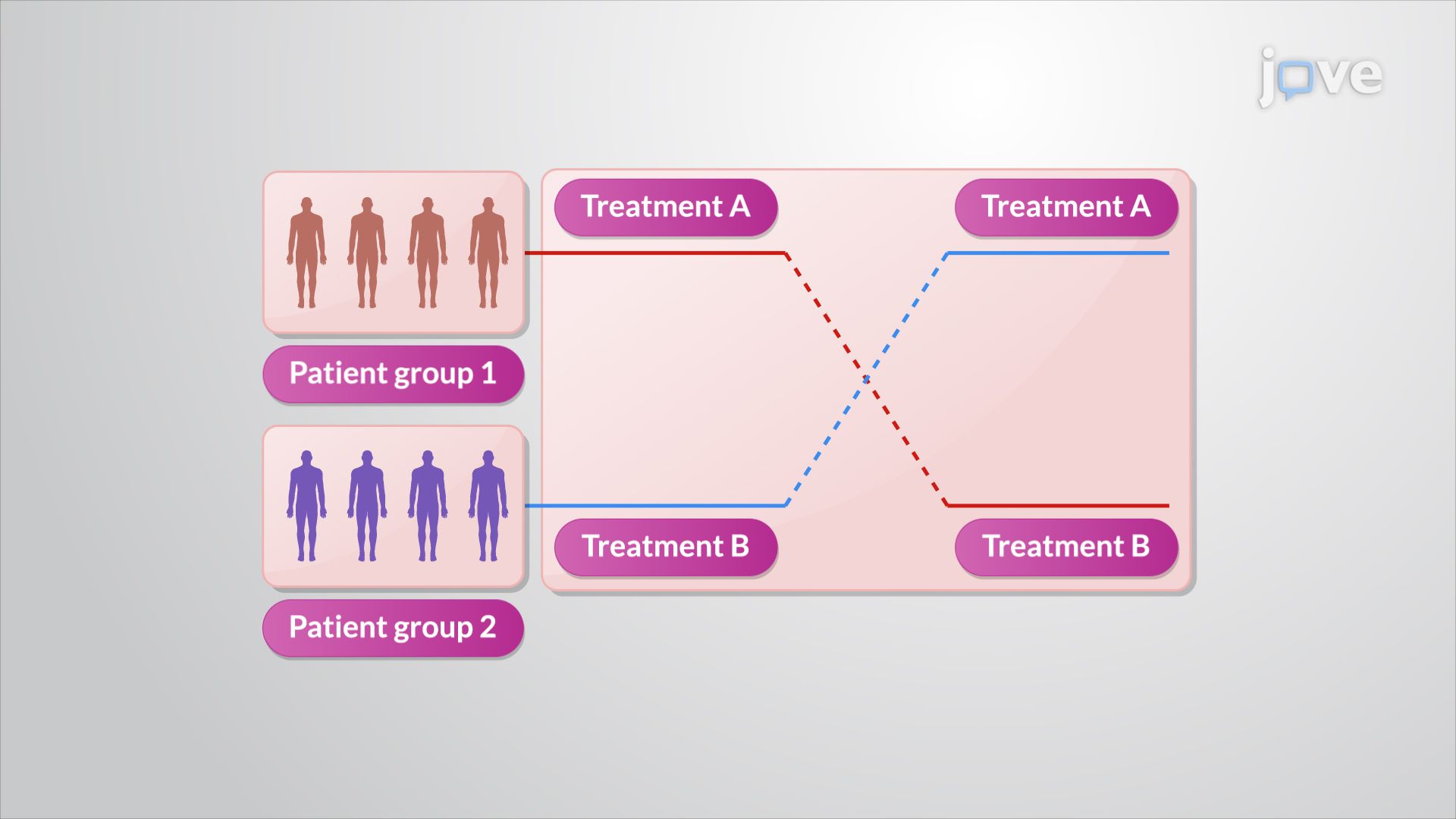 jove

Treatment A

Treatment A

Patient group 1

Treatment B

Treatment B

Patient group 2